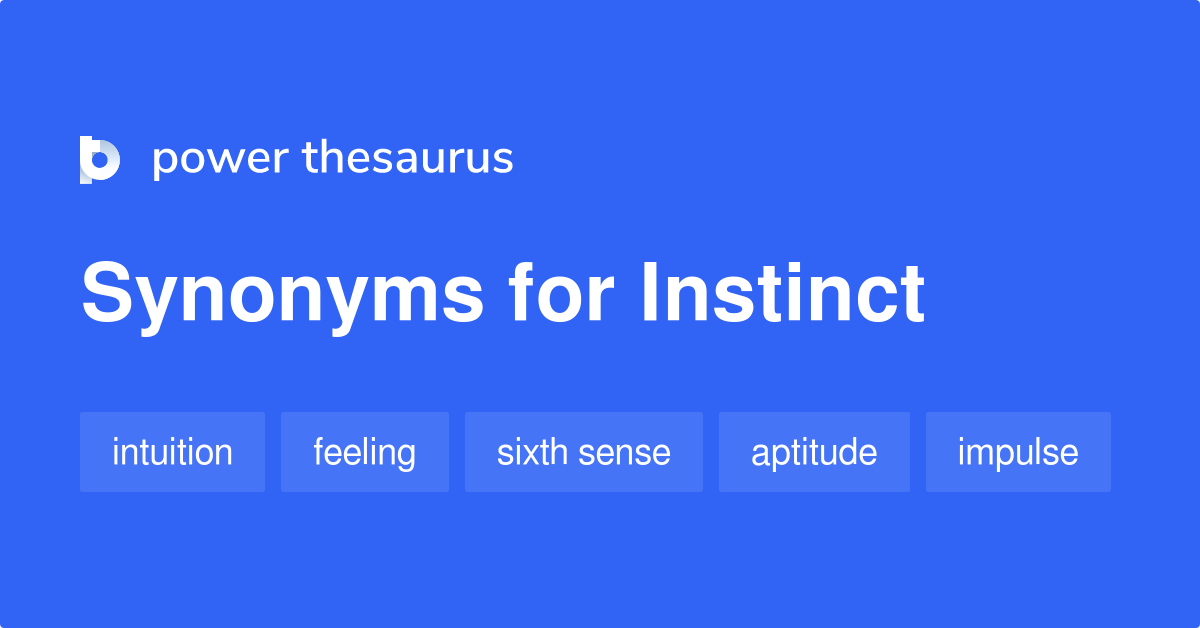 power thesaurus

Synonyms for Instinct

intuition feeling sixth sense aptitude impulse